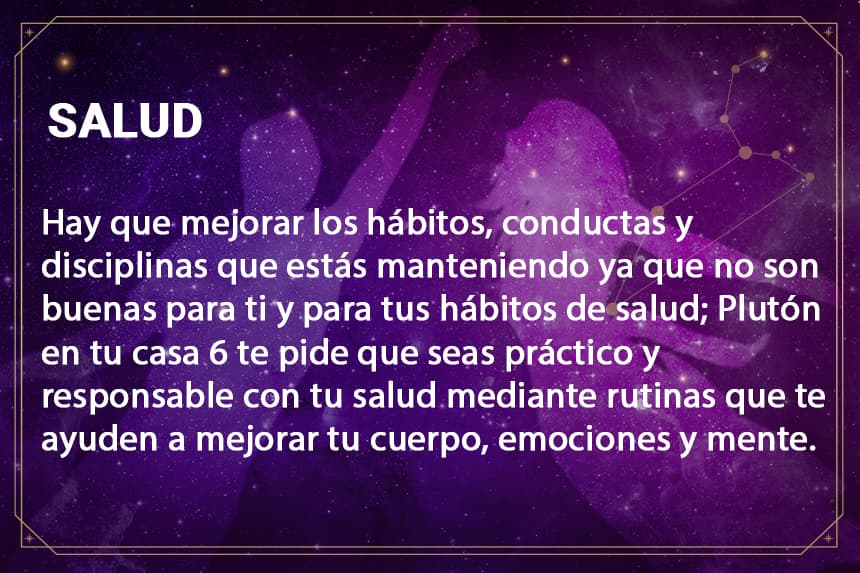 SALUD

Hay que mejorar los hábitos, conductas y disciplinas que estás manteniendo ya que no son buenas para ti y para tus hábitos de salud; Plutón en tu casa 6 te pide que seas práctico y responsable con tu salud mediante rutinas que te ayuden a mejorar tu cuerpo, emociones y mente.